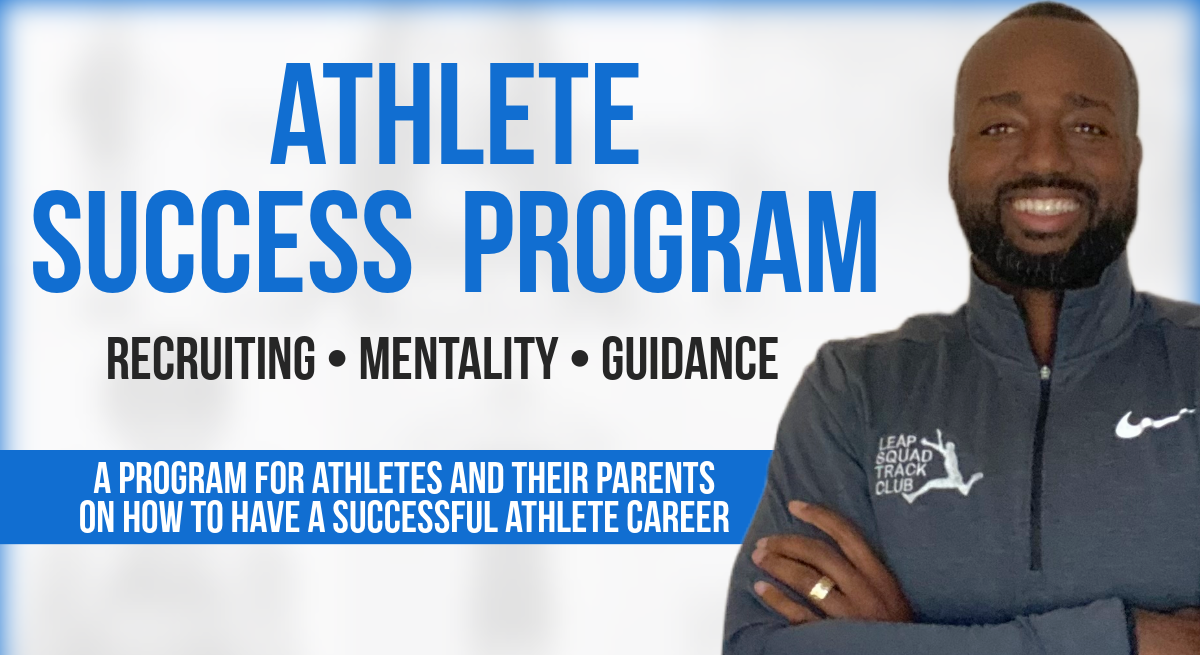 ATHLETE SUCCESS PROGRAM

RECRUITING • MENTALITY • GUIDANCE

A PROGRAM FOR ATHLETES AND THEIR PARENTS ON HOW TO HAVE A SUCCESSFUL ATHLETE CAREER

LEAP SQUAD TRACK CLUB